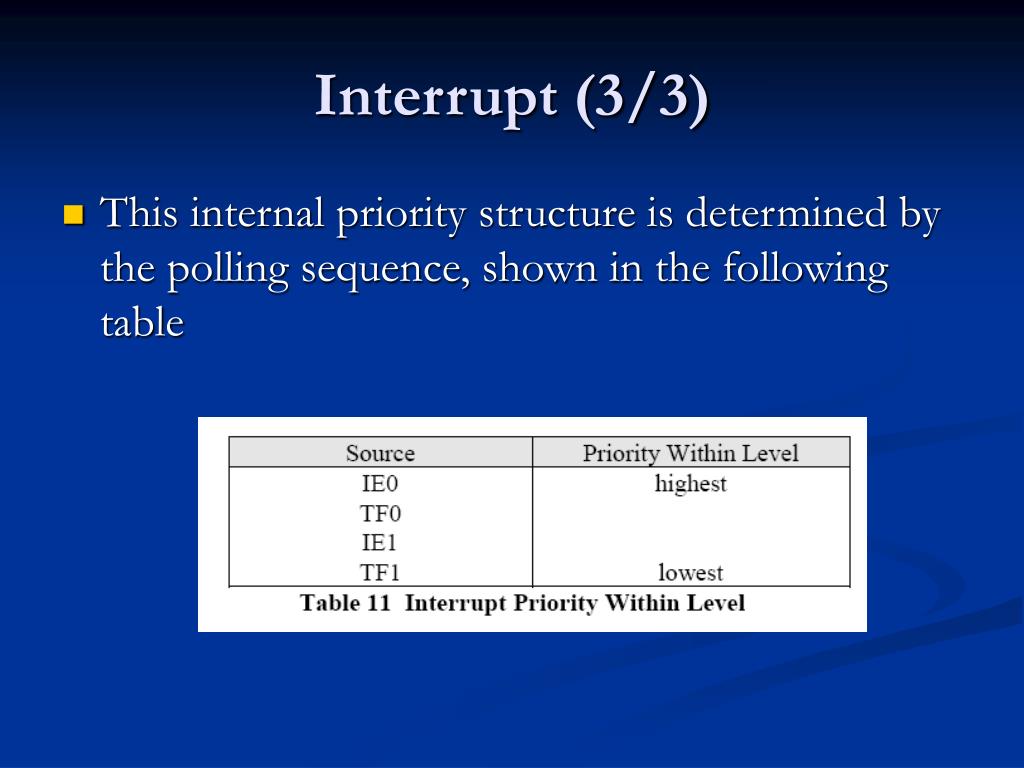 Interrupt (3/3)

This internal priority structure is determined by the polling sequence, shown in the following table

| Source | Priority Within Level |
|---|---|
| IE0 | highest |
| TF0 | |
| IE1 | |
| TF1 | lowest |

Table 11 Interrupt Priority Within Level